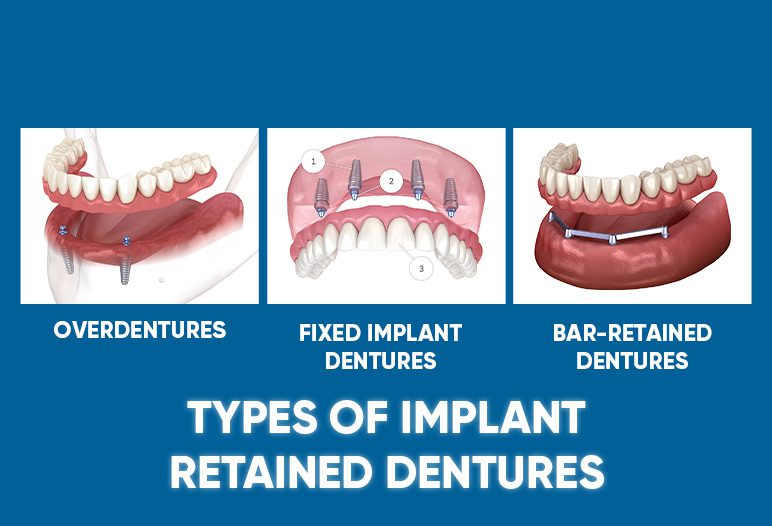 1
2
3

OVERDENTURES

FIXED IMPLANT DENTURES

BAR-RETAINED DENTURES

TYPES OF IMPLANT RETAINED DENTURES